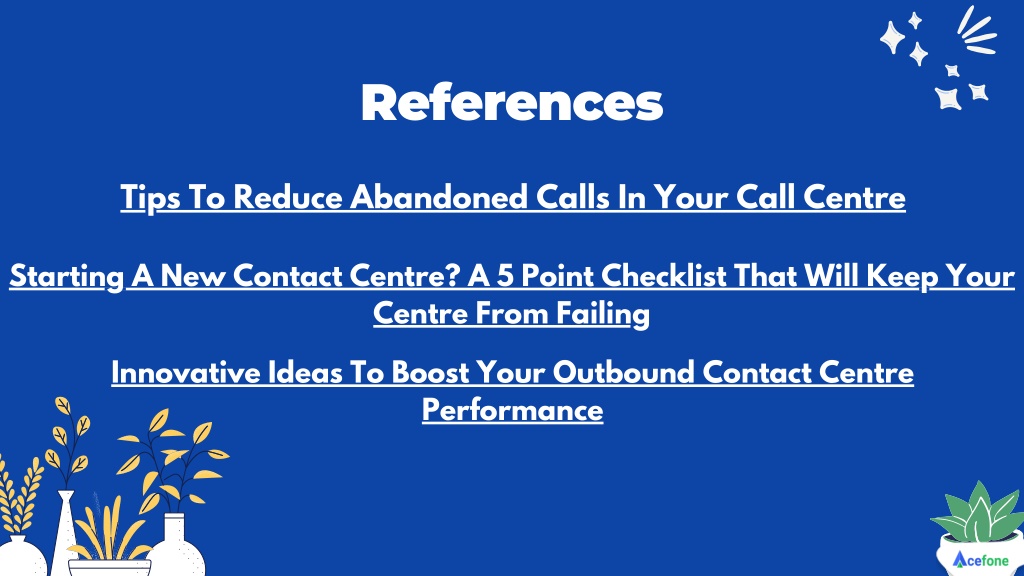 References

Tips To Reduce Abandoned Calls In Your Call Centre

Starting A New Contact Centre? A 5 Point Checklist That Will Keep Your Centre From Failing

Innovative Ideas To Boost Your Outbound Contact Centre Performance

Acefone